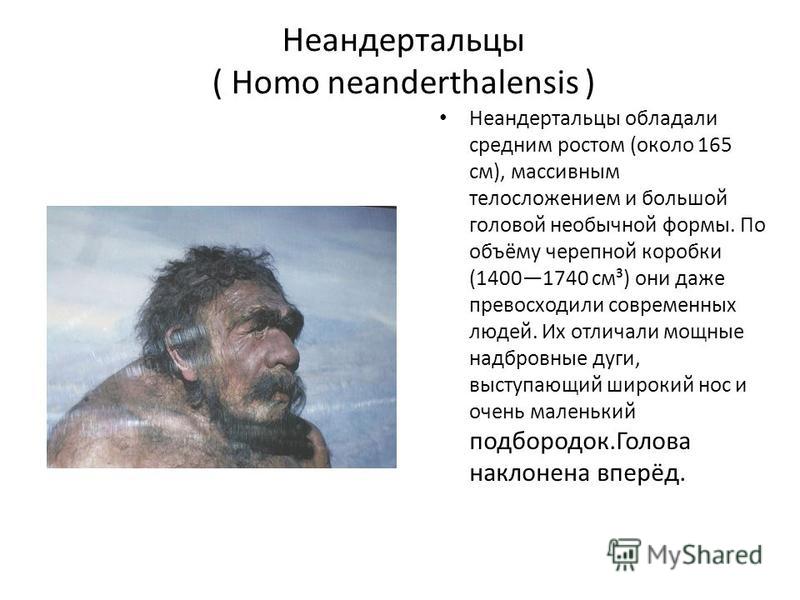 Неандертальцы
( Homo neanderthalensis )

• Неандертальцы обладали средним ростом (около 165 см), массивным телосложением и большой головой необычной формы. По объёму черепной коробки (1400—1740 см³) они даже превосходили современных людей. Их отличали мощные надбровные дуги, выступающий широкий нос и очень маленький подбородок.Голова наклонена вперёд.

MyShared